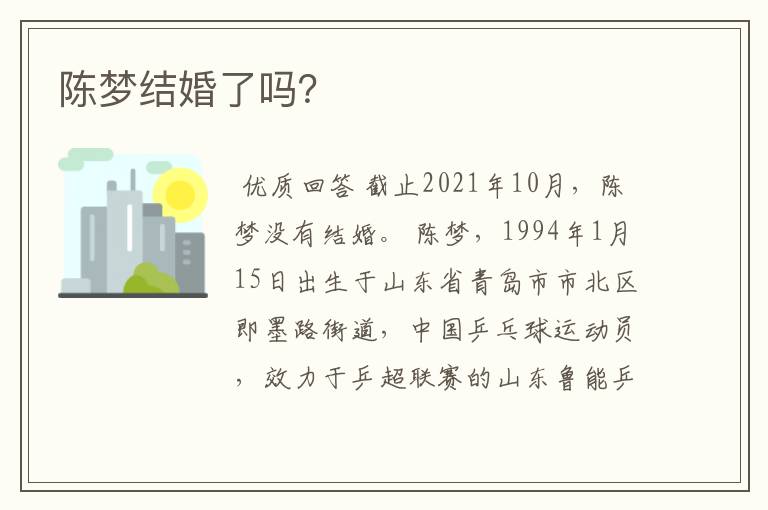 陈梦结婚了吗?

优质回答 截止2021年10月，陈梦没有结婚。 陈梦，1994年1月15日出生于山东省青岛市市北区即墨路街道，中国乒乓球运动员，效力于乒超联赛的山东鲁能乒